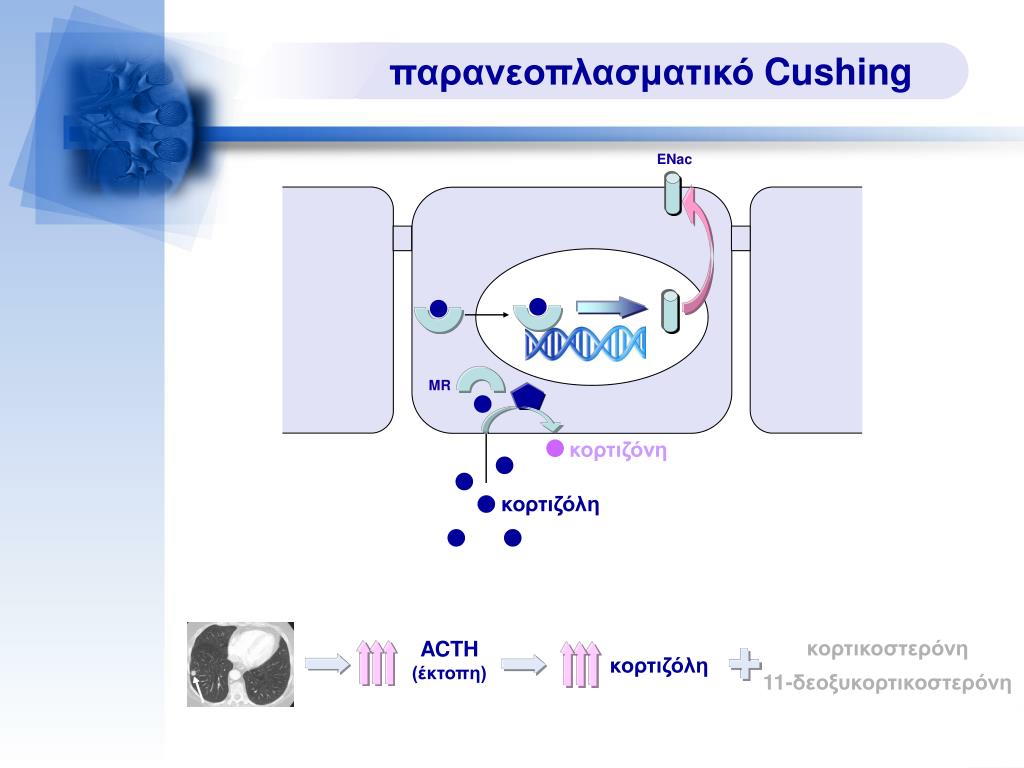 παρανεοπλασματικό Cushing

ENac

MR

κορτιζόνη

κορτιζόλη

ACTH
(έκτοπη)

κορτιζόλη

κορτικοστερόνη
11-δεοξυκορτικοστερόνη